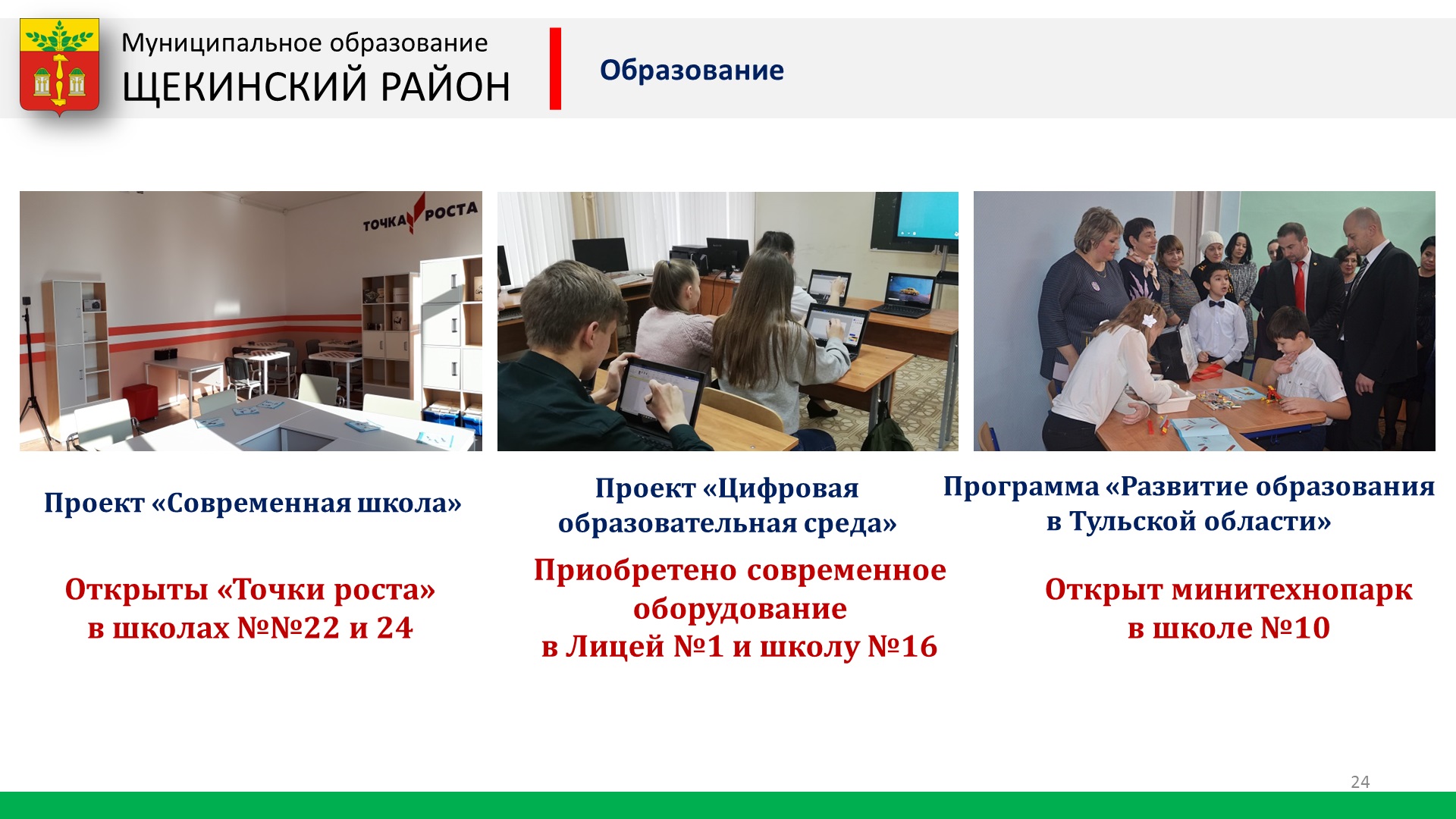 Муниципальное образование
ЩЕКИНСКИЙ РАЙОН

Образование

ТОЧКА РОСТА

Проект «Современная школа»

Открыты «Точки роста» в школах №№22 и 24

Проект «Цифровая образовательная среда»

Приобретено современное оборудование в Лицей №1 и школу №16

Программа «Развитие образования в Тульской области»

Открыт минитехнопарк в школе №10

24